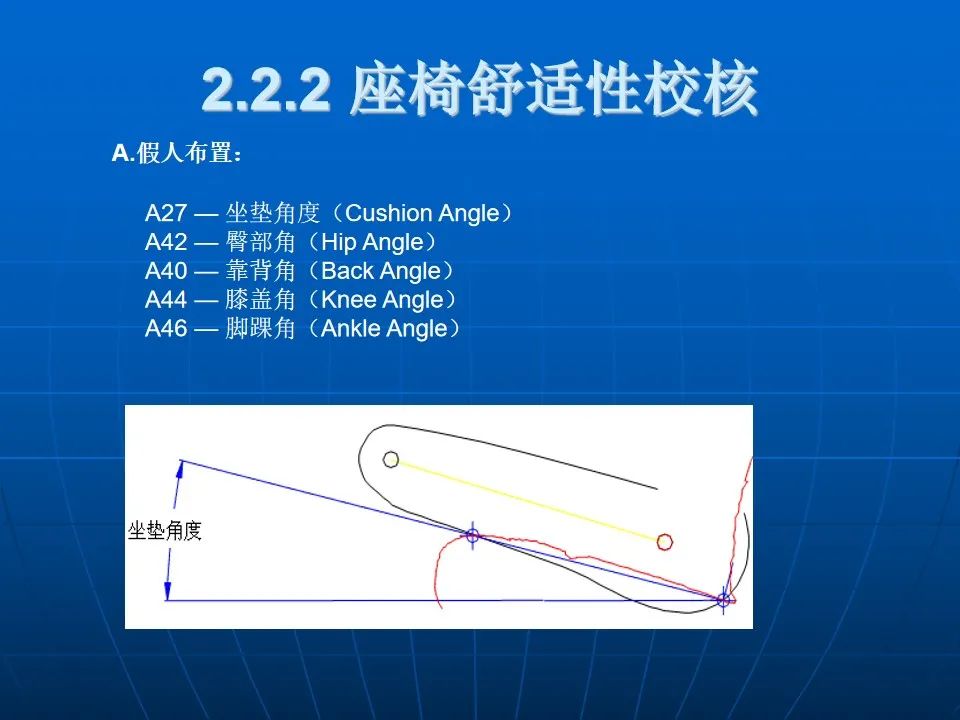 2.2.2 座椅舒适性校核

A.假人布置：

A27 — 坐垫角度（Cushion Angle）
A42 — 臀部角（Hip Angle）
A40 — 靠背角（Back Angle）
A44 — 膝盖角（Knee Angle）
A46 — 脚踝角（Ankle Angle）

坐垫角度